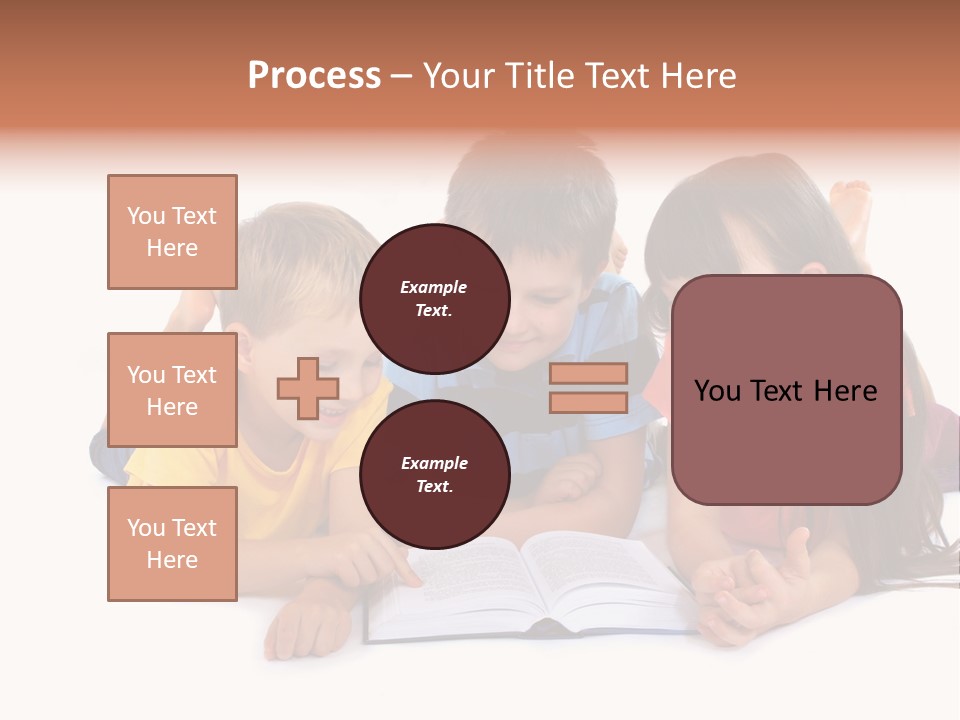 Process – Your Title Text Here

You Text Here

You Text Here

You Text Here

Example Text.

Example Text.

You Text Here